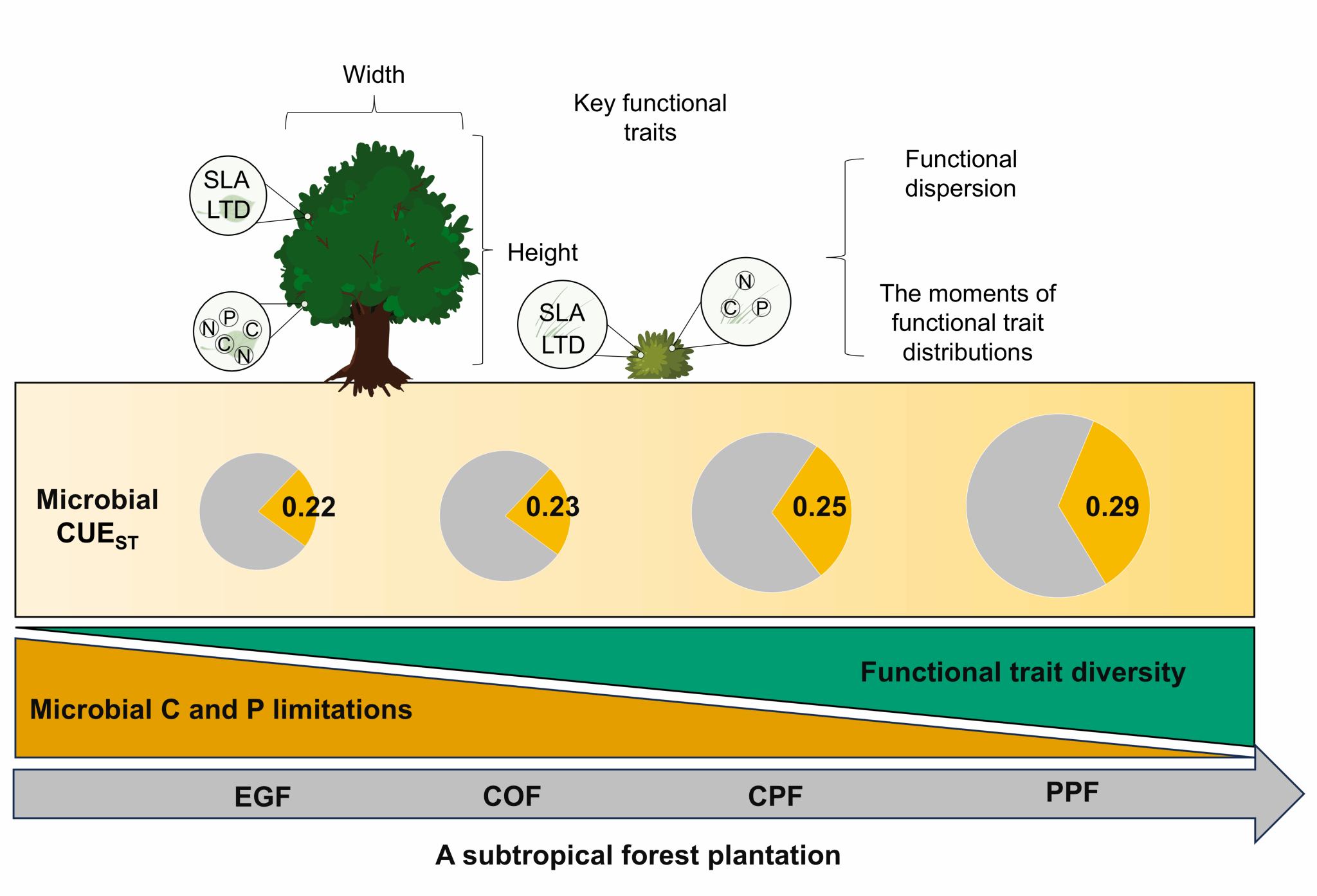 Width

Key functional traits

SLA
LTD

N P C C N

Height

SLA
LTD

N
C P

Functional dispersion

The moments of functional trait distributions

Microbial $CUE_{ST}$

0.22

0.23

0.25

0.29

Functional trait diversity

Microbial C and P limitations

EGF

COF

CPF

PPF

A subtropical forest plantation